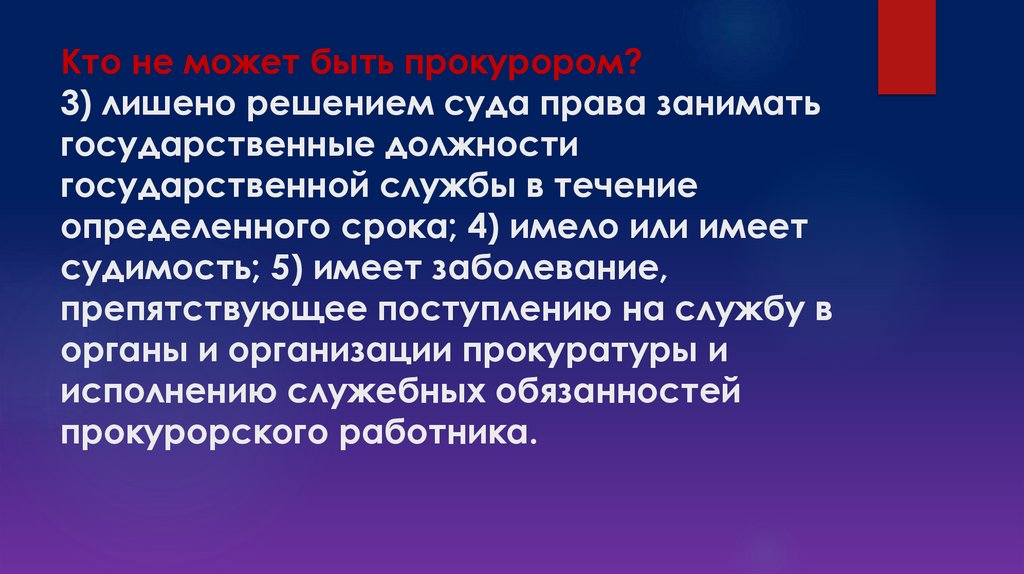 Кто не может быть прокурором?
3) лишено решением суда права занимать государственные должности государственной службы в течение определенного срока; 4) имело или имеет судимость; 5) имеет заболевание, препятствующее поступлению на службу в органы и организации прокуратуры и исполнению служебных обязанностей прокурорского работника.